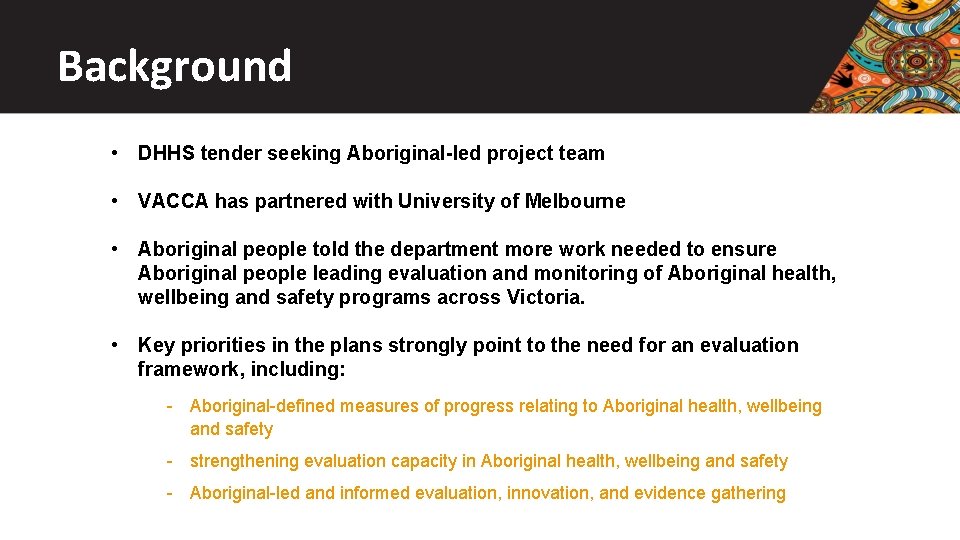 Background

• DHHS tender seeking Aboriginal-led project team

• VACCA has partnered with University of Melbourne

• Aboriginal people told the department more work needed to ensure Aboriginal people leading evaluation and monitoring of Aboriginal health, wellbeing and safety programs across Victoria.

• Key priorities in the plans strongly point to the need for an evaluation framework, including:

- Aboriginal-defined measures of progress relating to Aboriginal health, wellbeing and safety

- strengthening evaluation capacity in Aboriginal health, wellbeing and safety

- Aboriginal-led and informed evaluation, innovation, and evidence gathering